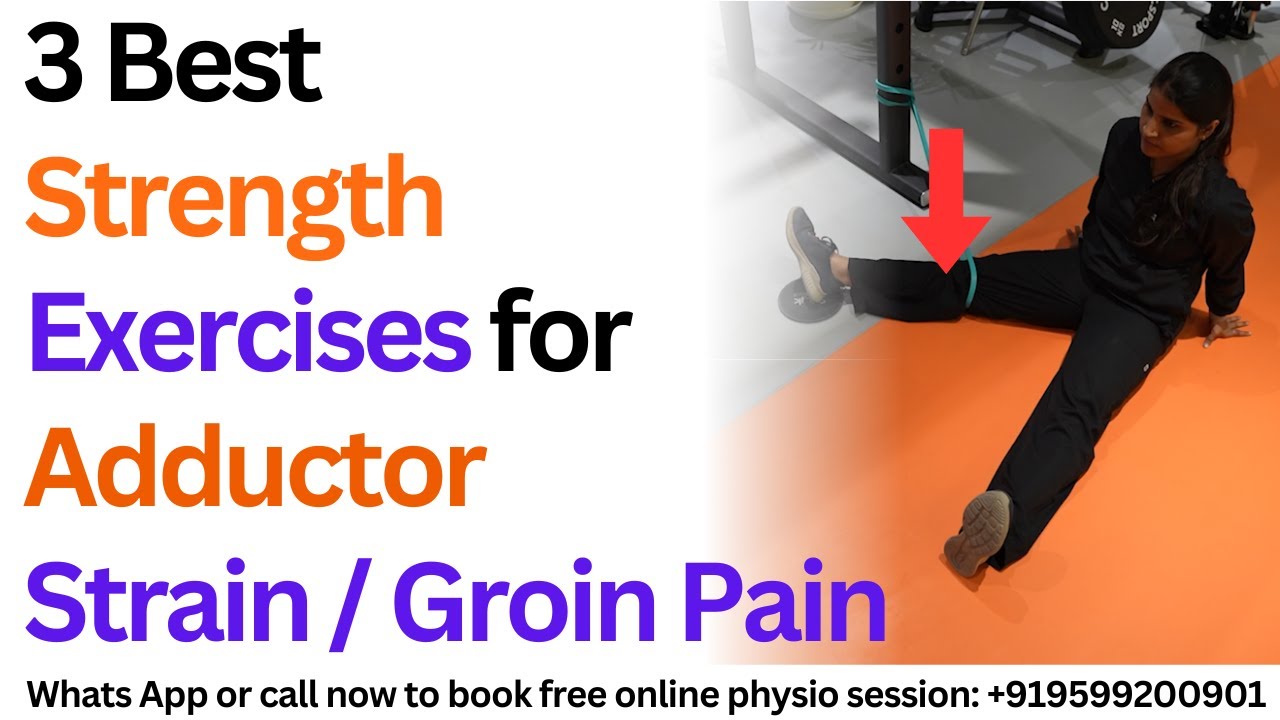 3 Best
Strength
Exercises for
Adductor
Strain / Groin Pain

Whats App or call now to book free online physio session: +919599200901